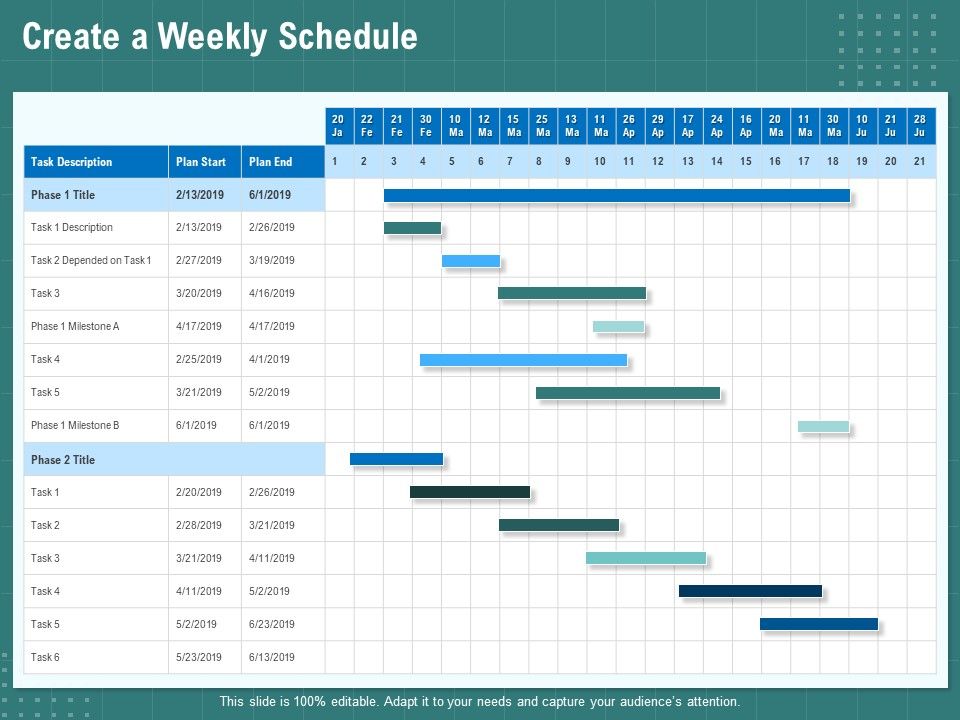 Create a Weekly Schedule

| | | | 20 Ja | 22 Fe | 21 Fe | 30 Fe | 10 Ma | 12 Ma | 15 Ma | 25 Ma | 13 Ma | 11 Ma | 26 Ap | 29 Ap | 17 Ap | 24 Ap | 16 Ap | 20 Ma | 11 Ma | 30 Ma | 10 Ju | 21 Ju | 28 Ju |
|---|---|---|---|---|---|---|---|---|---|---|---|---|---|---|---|---|---|---|---|---|---|---|---|
| Task Description | Plan Start | Plan End | 1 | 2 | 3 | 4 | 5 | 6 | 7 | 8 | 9 | 10 | 11 | 12 | 13 | 14 | 15 | 16 | 17 | 18 | 19 | 20 | 21 |
| Phase 1 Title | 2/13/2019 | 6/1/2019 | | | | | | | | | | | | | | | | | | | | | |
| Task 1 Description | 2/13/2019 | 2/26/2019 | | | | | | | | | | | | | | | | | | | | | |
| Task 2 Depended on Task 1 | 2/27/2019 | 3/19/2019 | | | | | | | | | | | | | | | | | | | | | |
| Task 3 | 3/20/2019 | 4/16/2019 | | | | | | | | | | | | | | | | | | | | | |
| Phase 1 Milestone A | 4/17/2019 | 4/17/2019 | | | | | | | | | | | | | | | | | | | | | |
| Task 4 | 2/25/2019 | 4/1/2019 | | | | | | | | | | | | | | | | | | | | | |
| Task 5 | 3/21/2019 | 5/2/2019 | | | | | | | | | | | | | | | | | | | | | |
| Phase 1 Milestone B | 6/1/2019 | 6/1/2019 | | | | | | | | | | | | | | | | | | | | | |
| Phase 2 Title | | | | | | | | | | | | | | | | | | | | | | | |
| Task 1 | 2/20/2019 | 2/26/2019 | | | | | | | | | | | | | | | | | | | | | |
| Task 2 | 2/28/2019 | 3/21/2019 | | | | | | | | | | | | | | | | | | | | | |
| Task 3 | 3/21/2019 | 4/11/2019 | | | | | | | | | | | | | | | | | | | | | |
| Task 4 | 4/11/2019 | 5/2/2019 | | | | | | | | | | | | | | | | | | | | | |
| Task 5 | 5/2/2019 | 6/23/2019 | | | | | | | | | | | | | | | | | | | | | |
| Task 6 | 5/23/2019 | 6/13/2019 | | | | | | | | | | | | | | | | | | | | | |

This slide is 100% editable. Adapt it to your needs and capture your audience's attention.